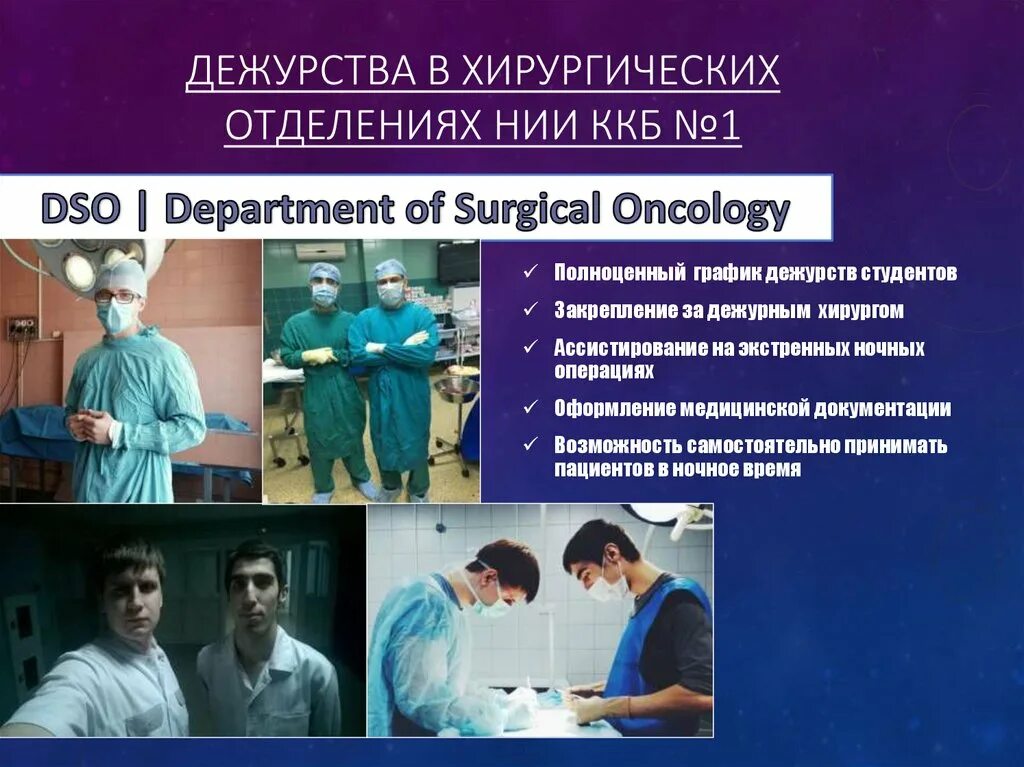 ДЕЖУРСТВА В ХИРУРГИЧЕСКИХ ОТДЕЛЕНИЯХ НИИ ККБ №1

DSO | Department of Surgical Oncology

✓ Полноценный график дежурств студентов
✓ Закрепление за дежурным хирургом
✓ Ассистирование на экстренных ночных операциях
✓ Оформление медицинской документации
✓ Возможность самостоятельно принимать пациентов в ночное время